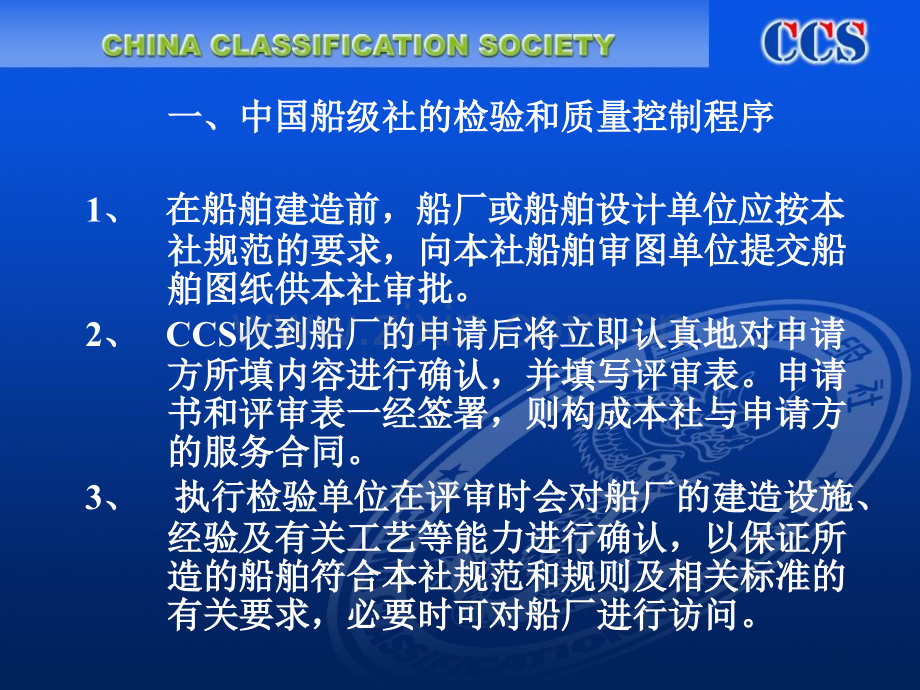 CHINA CLASSIFICATION SOCIETY

CCS

一、中国船级社的检验和质量控制程序

1、 在船舶建造前，船厂或船舶设计单位应按本社规范的要求，向本社船舶审图单位提交船舶图纸供本社审批。

2、 CCS收到船厂的申请后将立即认真地对申请方所填内容进行确认，并填写评审表。申请书和评审表一经签署，则构成本社与申请方的服务合同。

3、 执行检验单位在评审时会对船厂的建造设施、经验及有关工艺等能力进行确认，以保证所造的船舶符合本社规范和规则及相关标准的有关要求，必要时可对船厂进行访问。